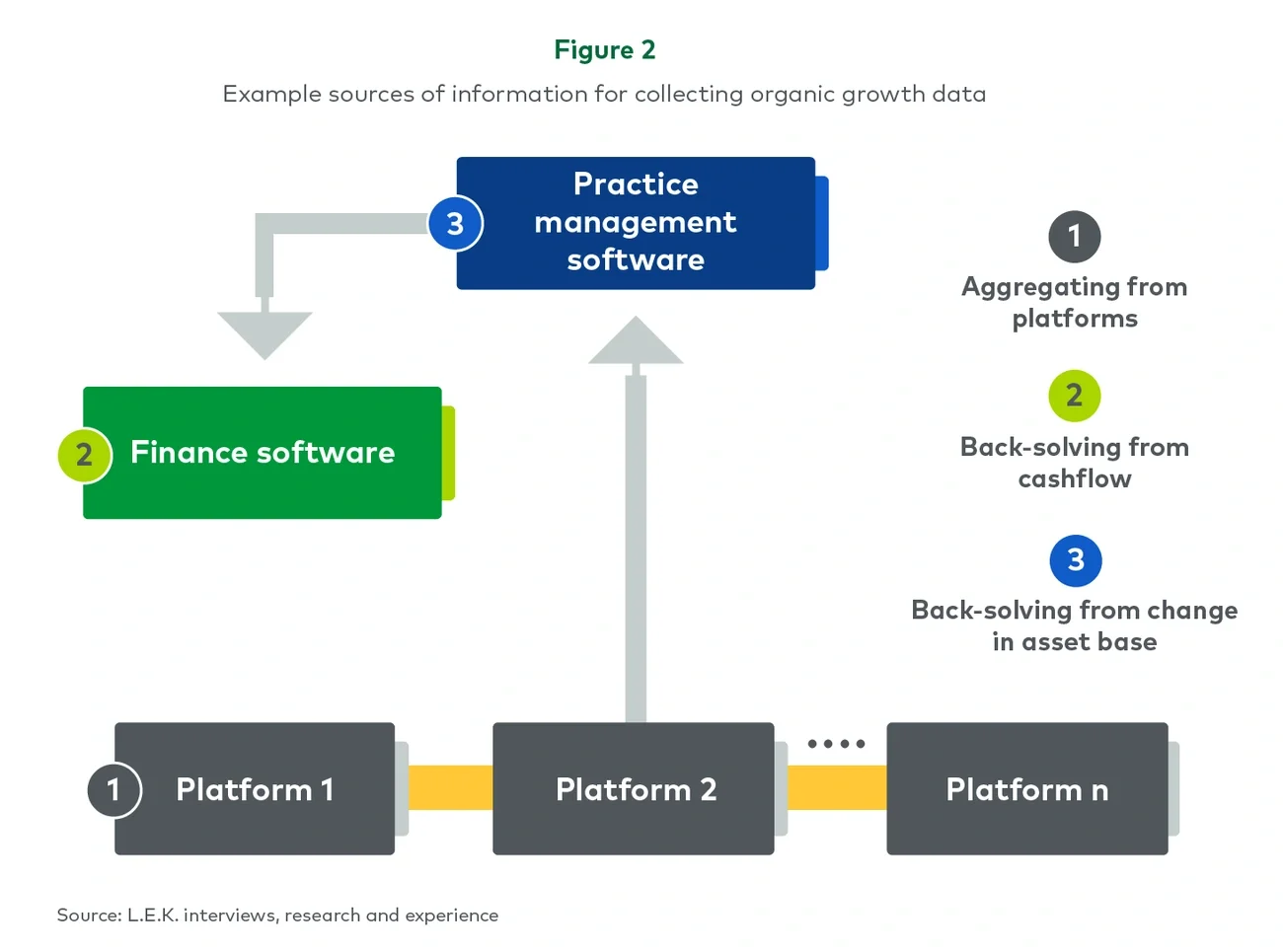 Figure 2

Example sources of information for collecting organic growth data

3 Practice management software

2 Finance software

1 Platform 1

Platform 2

....

Platform n

1
Aggregating from platforms

2
Back-solving from cashflow

3
Back-solving from change in asset base

Source: L.E.K. interviews, research and experience